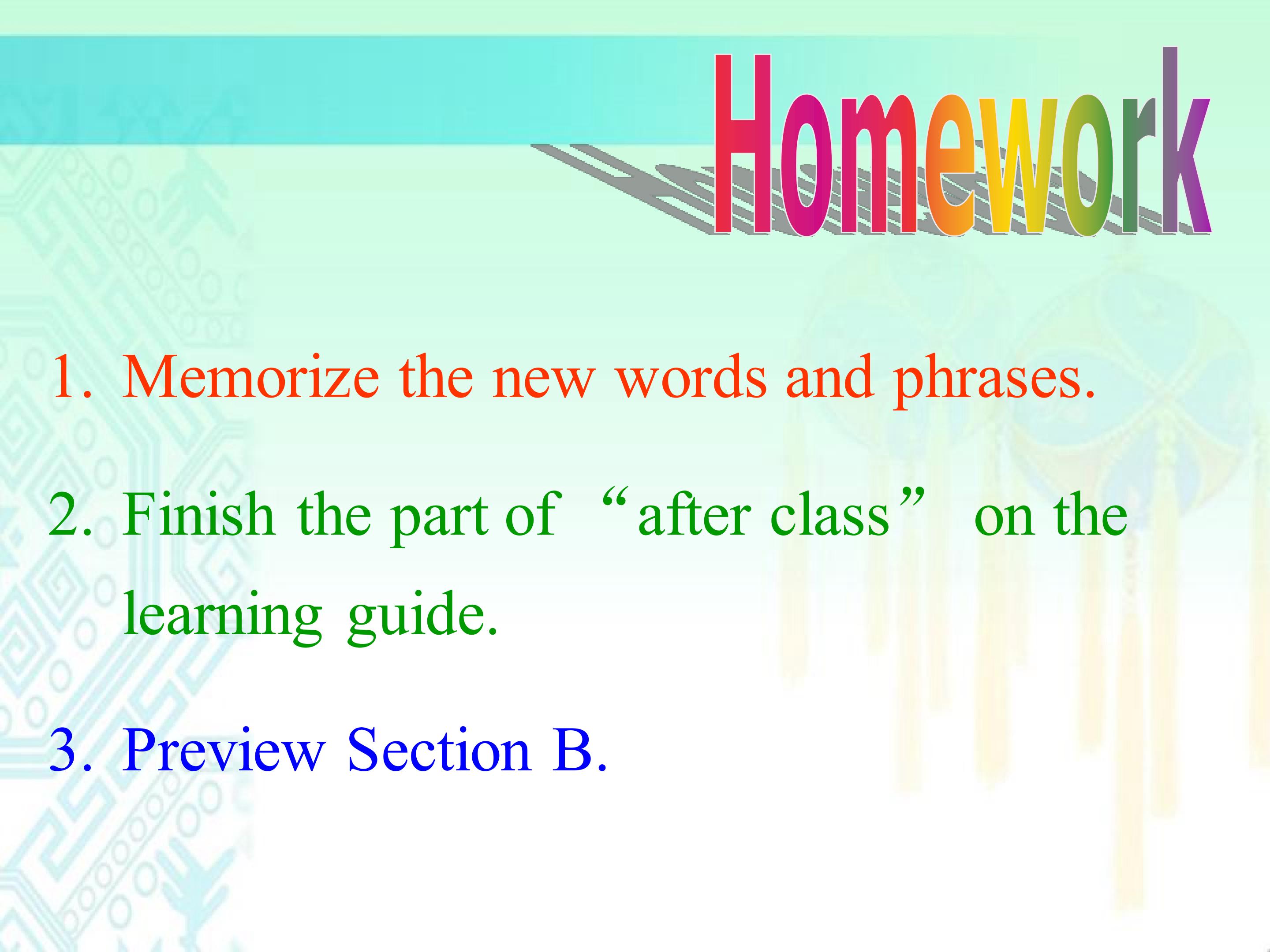 Homework

1. Memorize the new words and phrases.

2. Finish the part of “after class” on the learning guide.

3. Preview Section B.